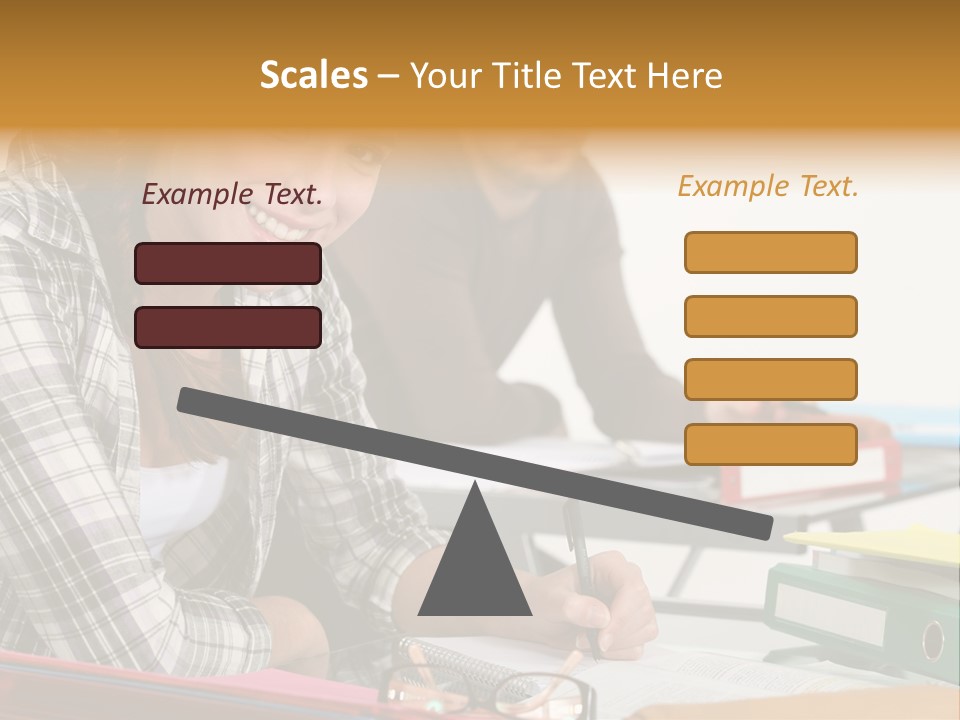 Scales – Your Title Text Here

Example Text.

Example Text.